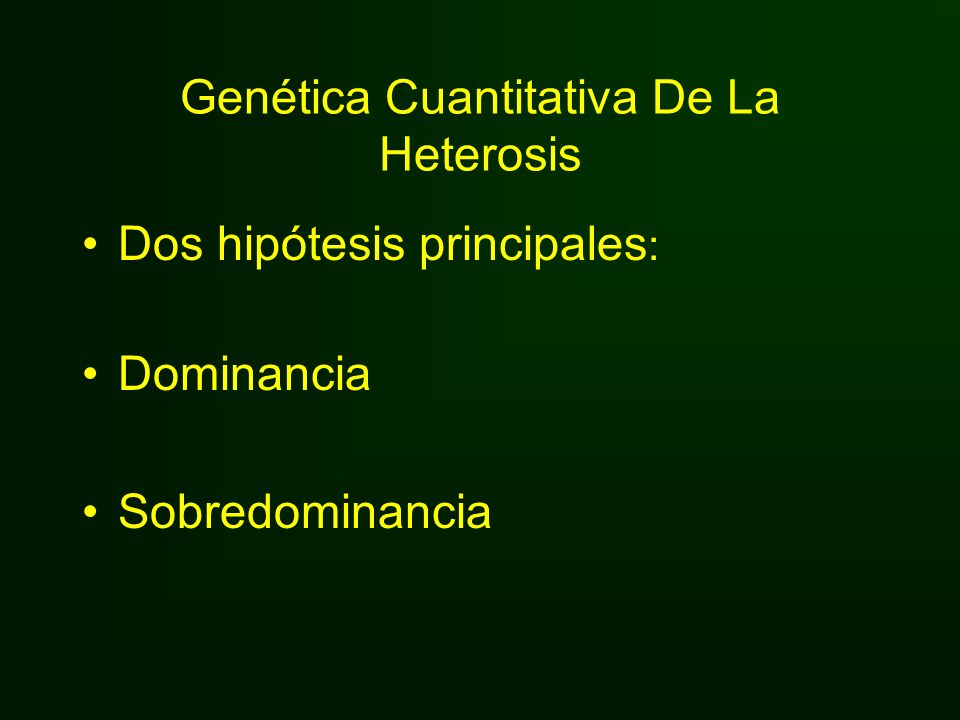 Genética Cuantitativa De La Heterosis

• Dos hipótesis principales:

• Dominancia

• Sobredominancia